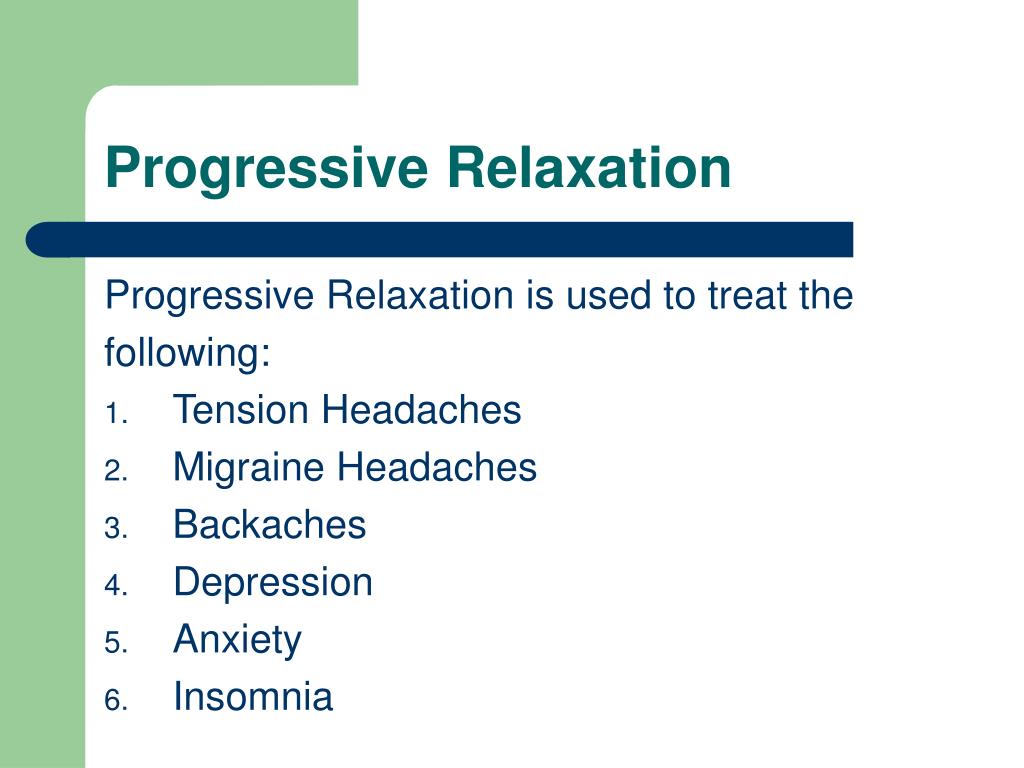 Progressive Relaxation

Progressive Relaxation is used to treat the following:

1. Tension Headaches
2. Migraine Headaches
3. Backaches
4. Depression
5. Anxiety
6. Insomnia